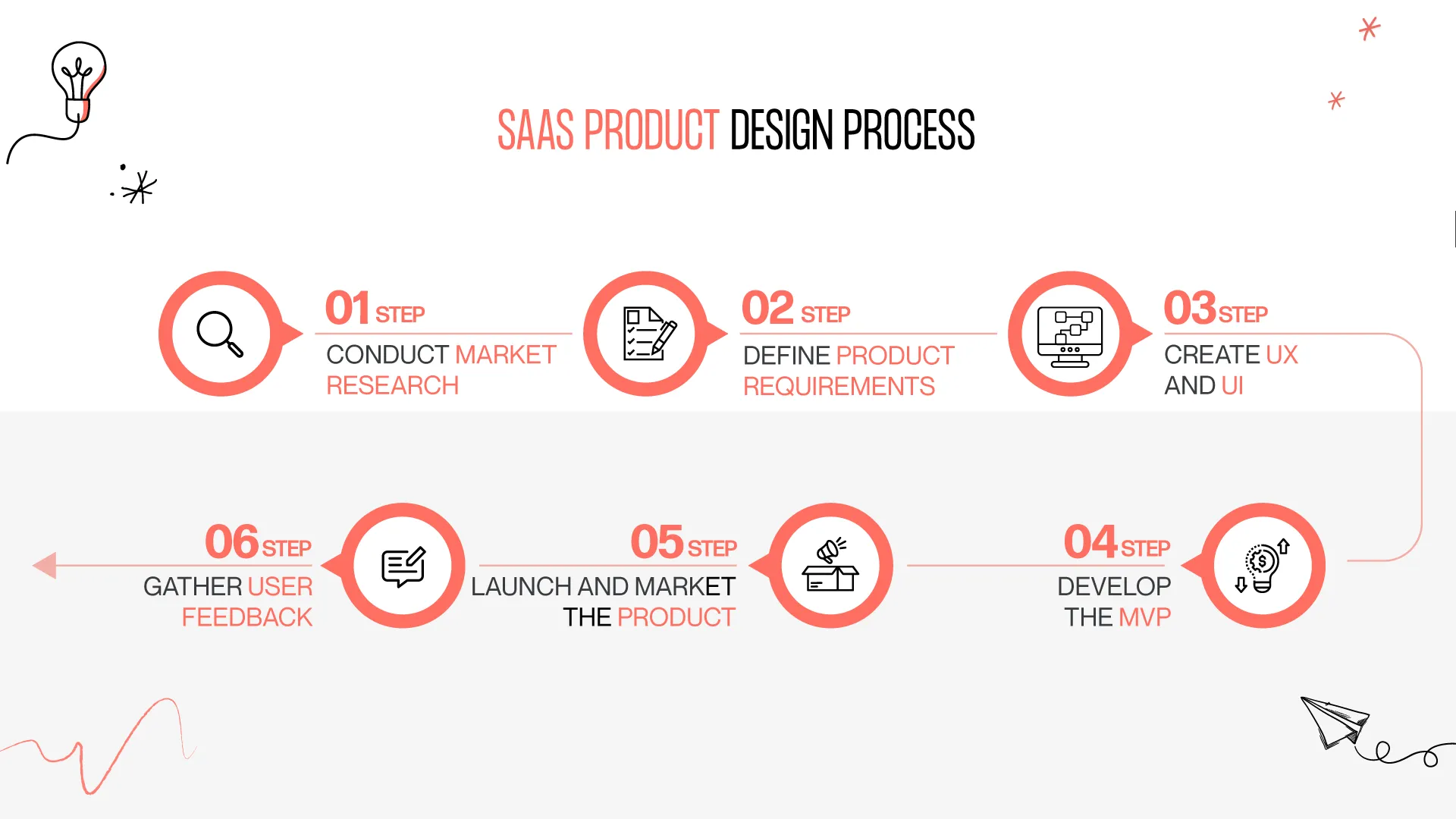 SAAS PRODUCT DESIGN PROCESS

01 STEP
CONDUCT MARKET RESEARCH

02 STEP
DEFINE PRODUCT REQUIREMENTS

03 STEP
CREATE UX AND UI

04 STEP
DEVELOP THE MVP

05 STEP
LAUNCH AND MARKET THE PRODUCT

06 STEP
GATHER USER FEEDBACK